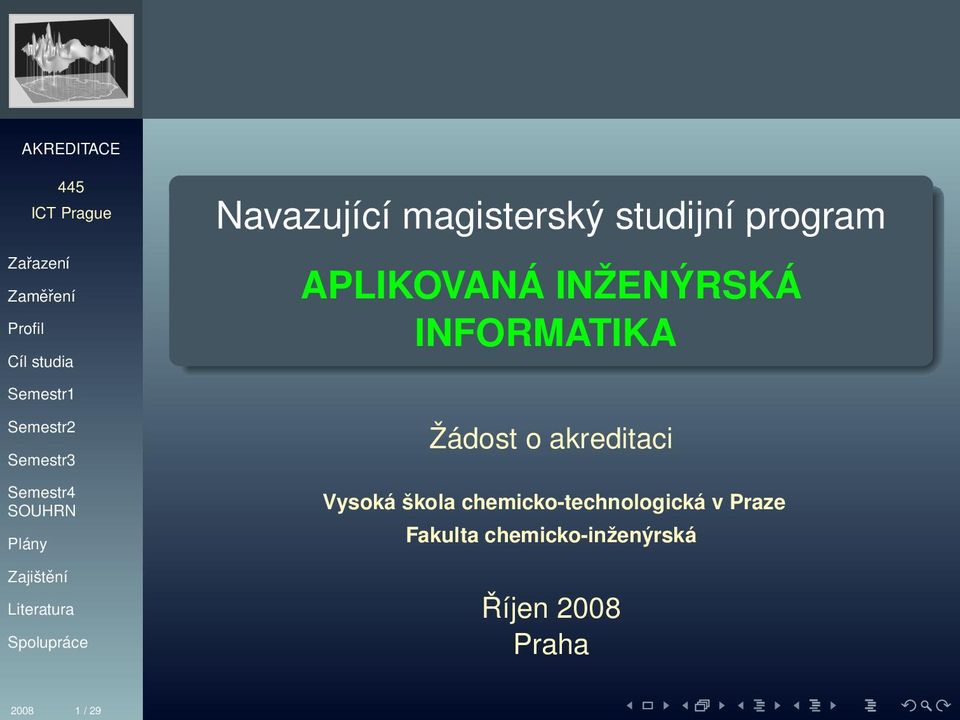 AKREDITACE

445

ICT Prague

Zařazení

Zaměření

Profil

Cíl studia

Semestr1

Semestr2

Semestr3

Semestr4
SOUHRN

Plány

Zajištění

Literatura

Spolupráce

2008 1 / 29

Navazující magisterský studijní program

APLIKOVANÁ INŽENÝRSKÁ INFORMATIKA

Žádost o akreditaci

Vysoká škola chemicko-technologická v Praze

Fakulta chemicko-inženýrská

Říjen 2008
Praha